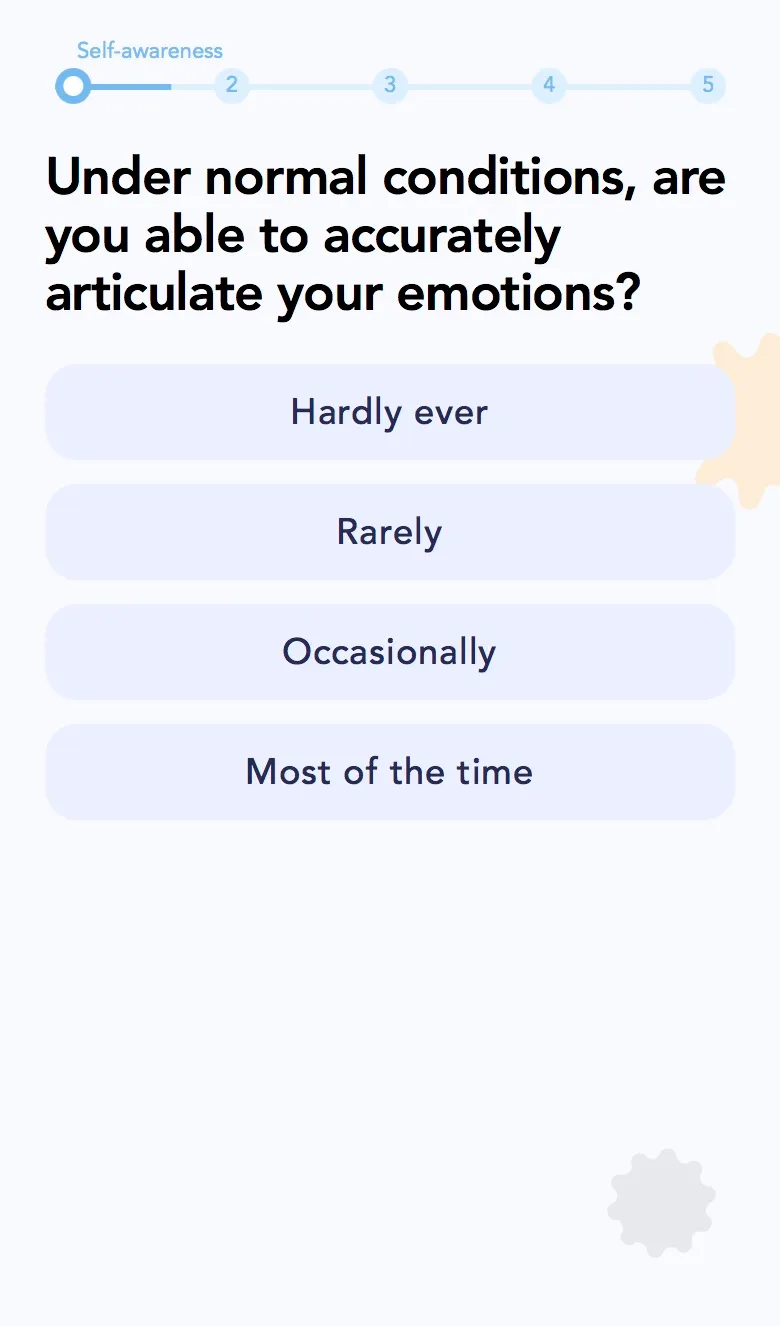 Self-awareness
2 3 4 5

Under normal conditions, are you able to accurately articulate your emotions?

Hardly ever

Rarely

Occasionally

Most of the time